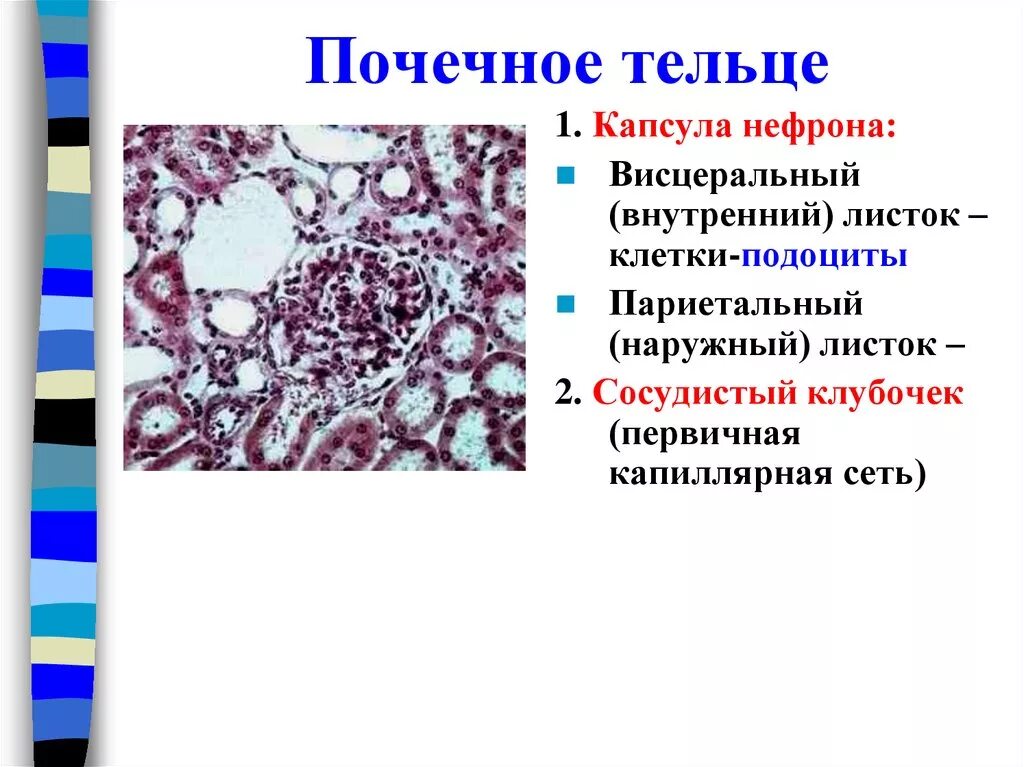 Почечное тельце

1. Капсула нефрона:

Висцеральный (внутренний) листок – клетки-подоциты

Париетальный (наружный) листок –

2. Сосудистый клубочек (первичная капиллярная сеть)